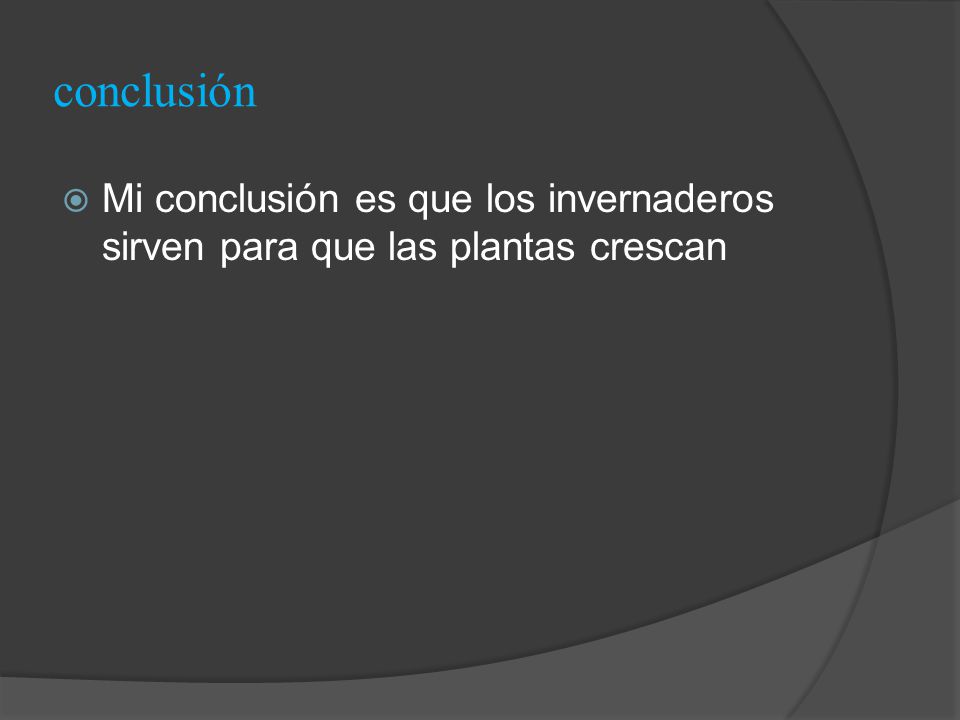 conclusión

Mi conclusión es que los invernaderos sirven para que las plantas crescan